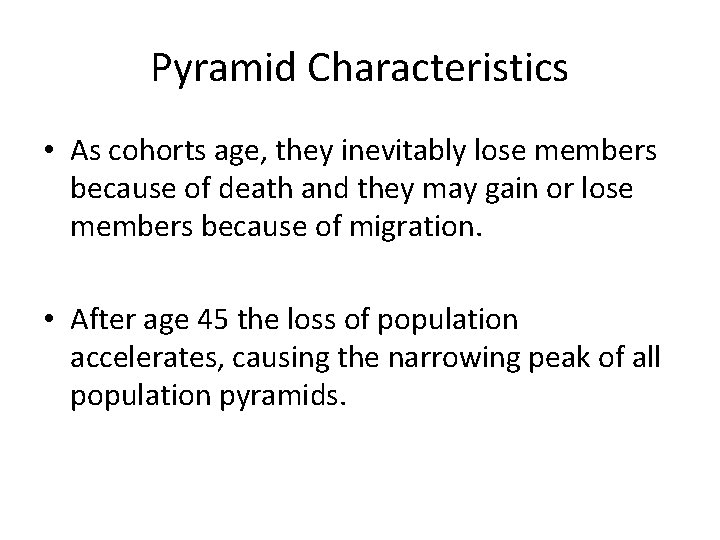 Pyramid Characteristics

• As cohorts age, they inevitably lose members because of death and they may gain or lose members because of migration.

• After age 45 the loss of population accelerates, causing the narrowing peak of all population pyramids.